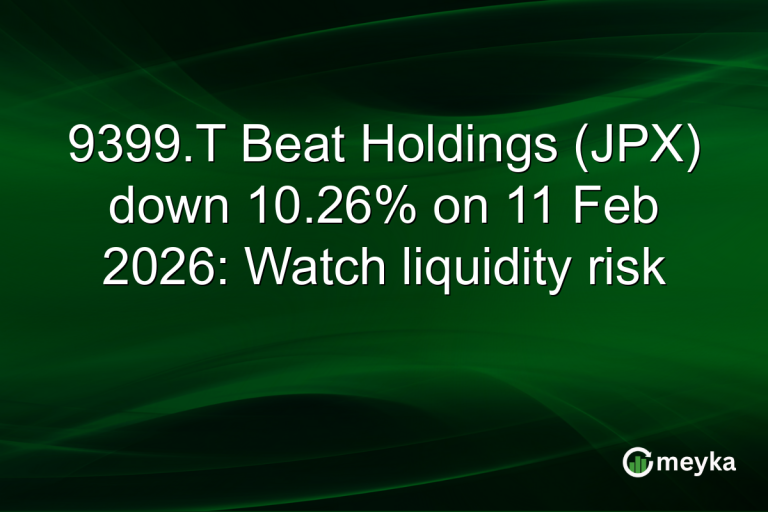 9399.T Beat Holdings (JPX) down 10.26% on 11 Feb 2026: Watch liquidity risk

meyka